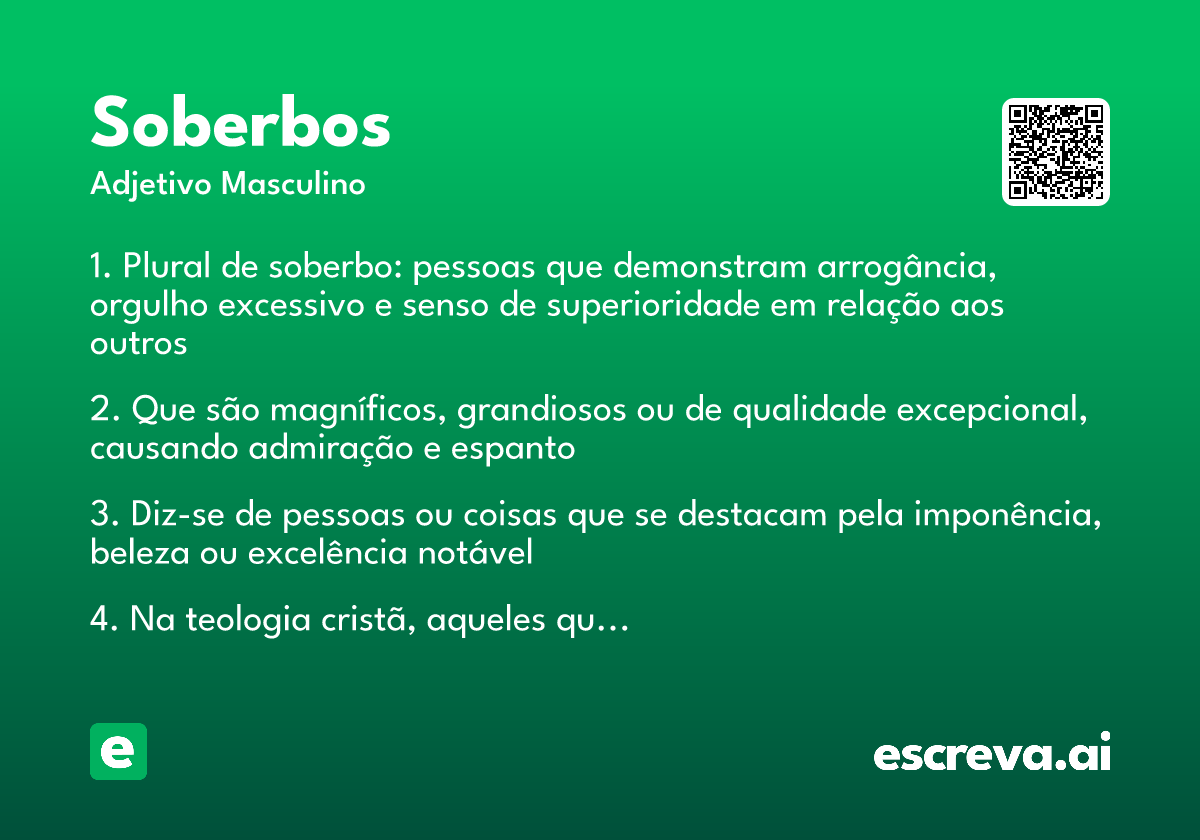 Soberbos
Adjetivo Masculino

1. Plural de soberbo: pessoas que demonstram arrogância, orgulho excessivo e senso de superioridade em relação aos outros

2. Que são magníficos, grandiosos ou de qualidade excepcional, causando admiração e espanto

3. Diz-se de pessoas ou coisas que se destacam pela imponência, beleza ou excelência notável

4. Na teologia cristã, aqueles qu…

e

escreva.ai